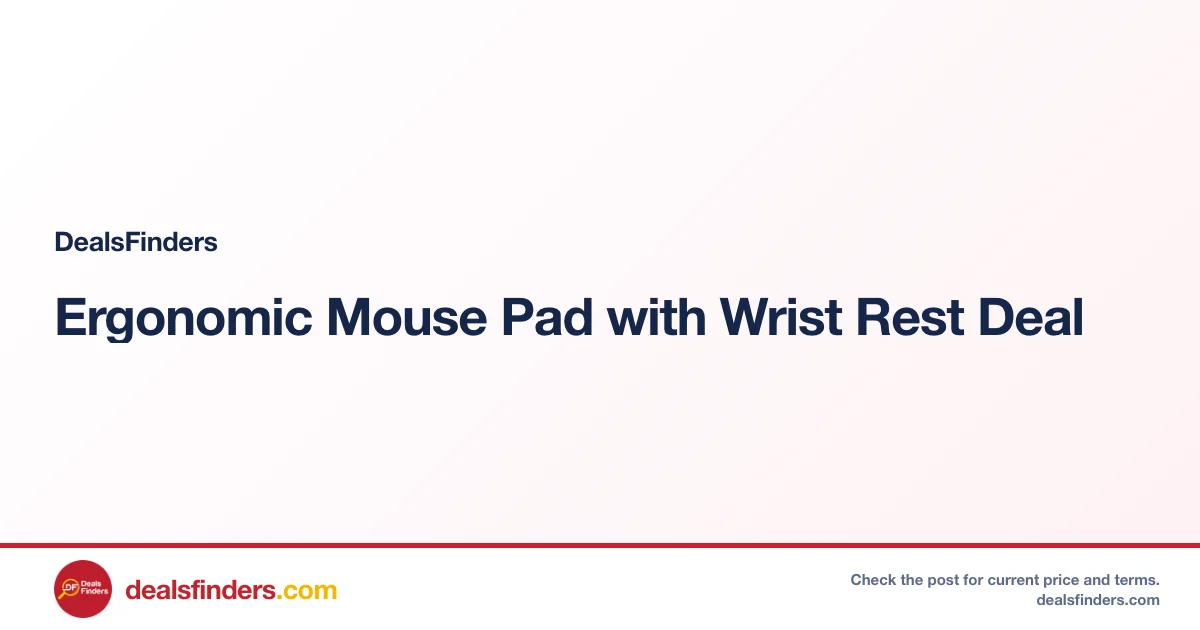 DealsFinders

Ergonomic Mouse Pad with Wrist Rest Deal

DF Deals Finders

dealsfinders.com

Check the post for current price and terms.
dealsfinders.com